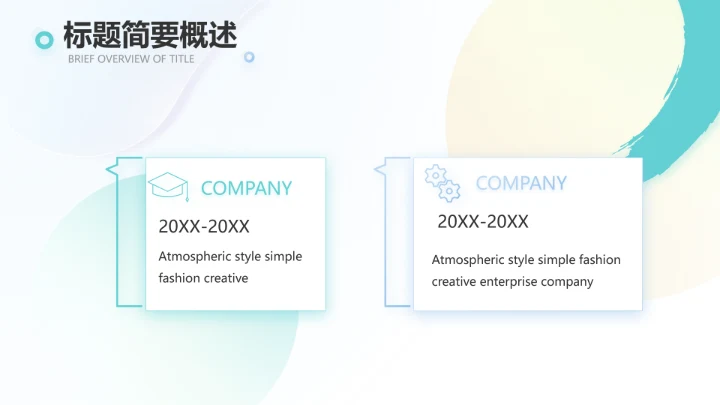 标题简要概述
BRIEF OVERVIEW OF TITLE

COMPANY
20XX-20XX
Atmospheric style simple fashion creative

COMPANY
20XX-20XX
Atmospheric style simple fashion creative enterprise company